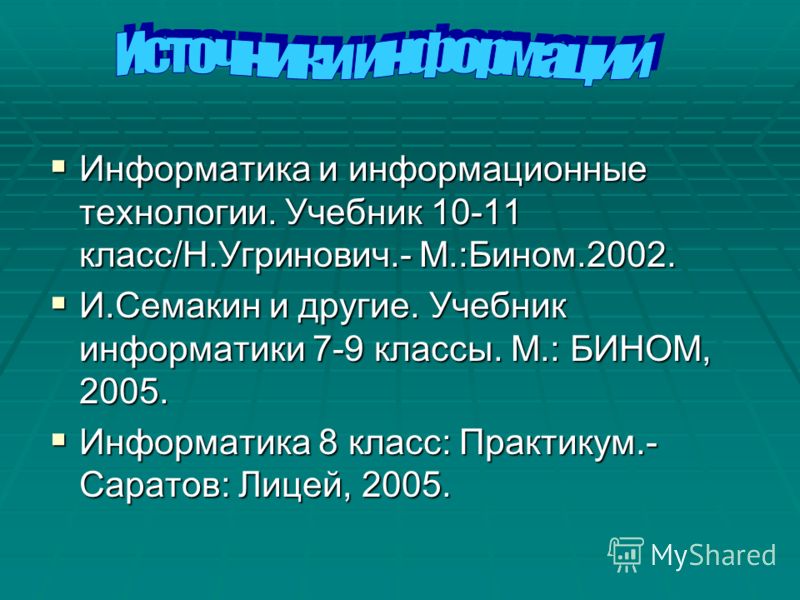 Источники информации

▪ Информатика и информационные технологии. Учебник 10-11 класс/Н.Угринович.- М.:Бином.2002.
▪ И.Семакин и другие. Учебник информатики 7-9 классы. М.: БИНОМ, 2005.
▪ Информатика 8 класс: Практикум.- Саратов: Лицей, 2005.

MyShared